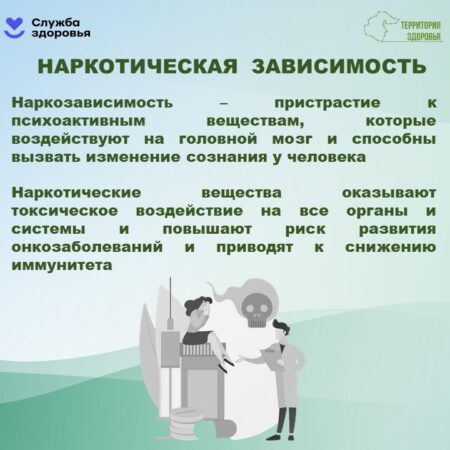 Служба здоровья

ТЕРРИТОРИЯ ЗДОРОВЬЯ

НАРКОТИЧЕСКАЯ ЗАВИСИМОСТЬ

Наркозависимость – пристрастие к психоактивным веществам, которые воздействуют на головной мозг и способны вызвать изменение сознания у человека

Наркотические вещества оказывают токсическое воздействие на все органы и системы и повышают риск развития онкозаболеваний и приводят к снижению иммунитета